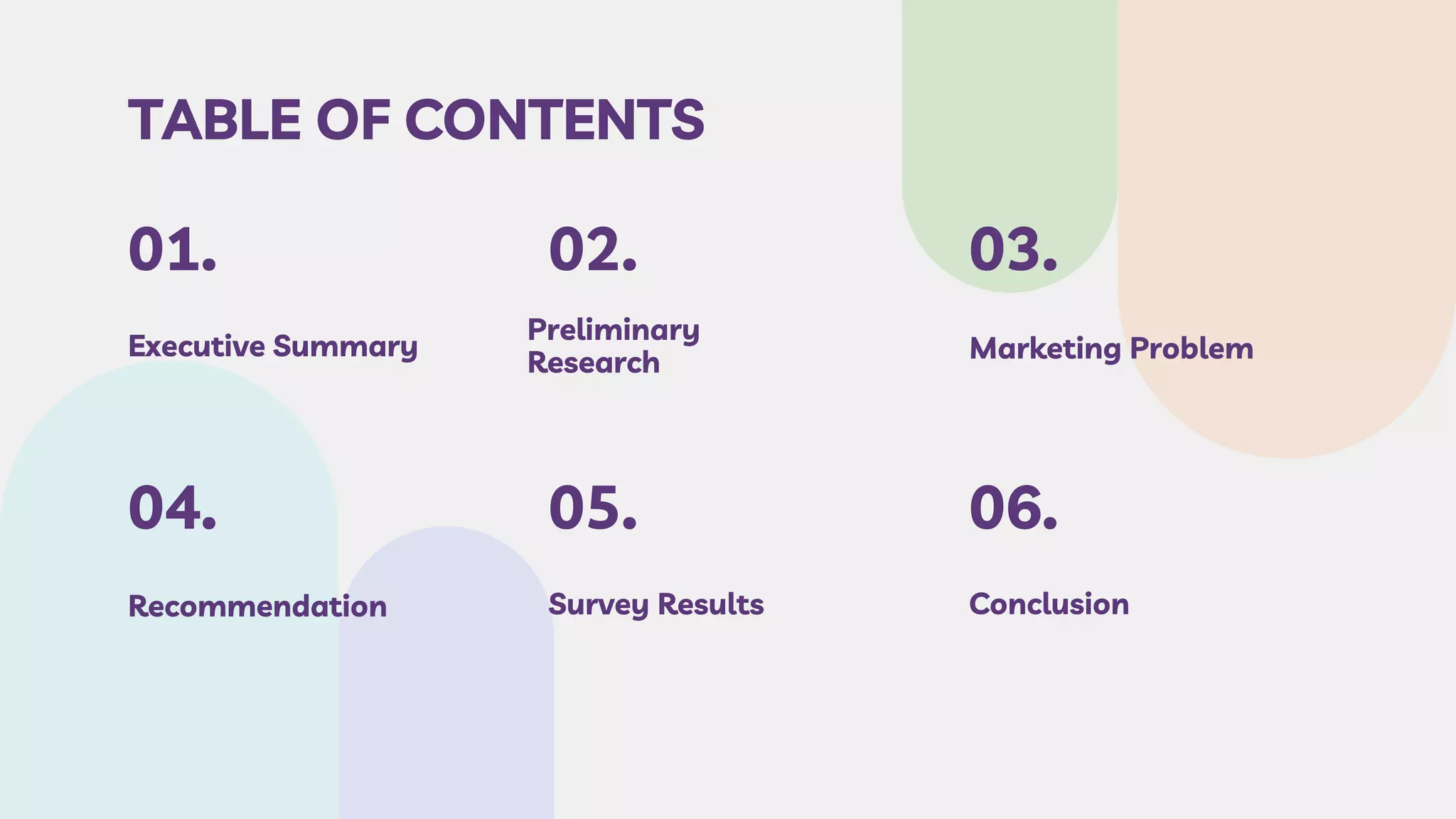 TABLE OF CONTENTS

01.

Executive Summary

02.

Preliminary Research

03.

Marketing Problem

04.

Recommendation

05.

Survey Results

06.

Conclusion